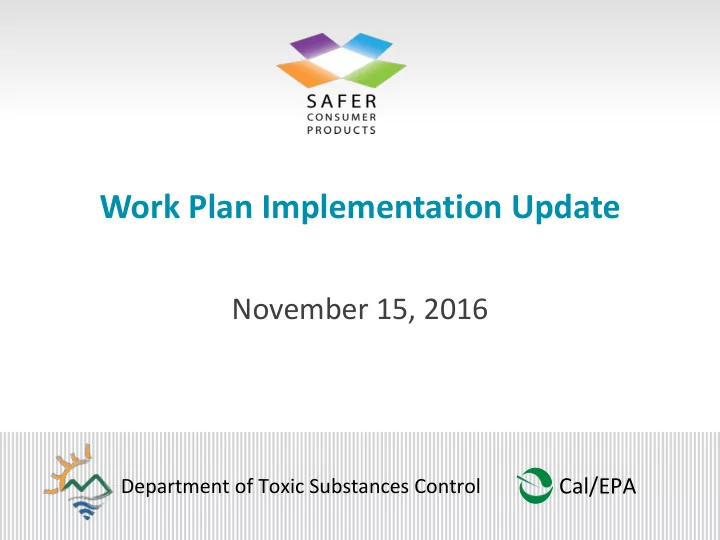 SAFER
CONSUMER
PRODUCTS

Work Plan Implementation Update

November 15, 2016

Department of Toxic Substances Control

Cal/EPA